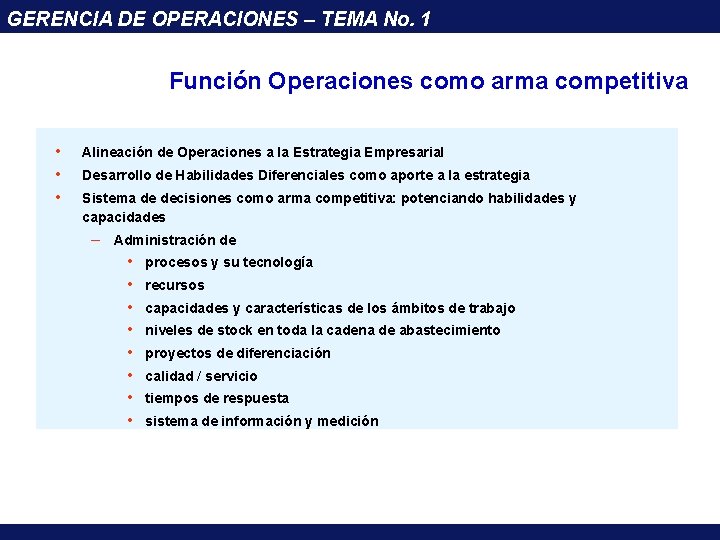 GERENCIA DE OPERACIONES – TEMA No. 1

Función Operaciones como arma competitiva

• Alineación de Operaciones a la Estrategia Empresarial
• Desarrollo de Habilidades Diferenciales como aporte a la estrategia
• Sistema de decisiones como arma competitiva: potenciando habilidades y capacidades
– Administración de
• procesos y su tecnología
• recursos
• capacidades y características de los ámbitos de trabajo
• niveles de stock en toda la cadena de abastecimiento
• proyectos de diferenciación
• calidad / servicio
• tiempos de respuesta
• sistema de información y medición